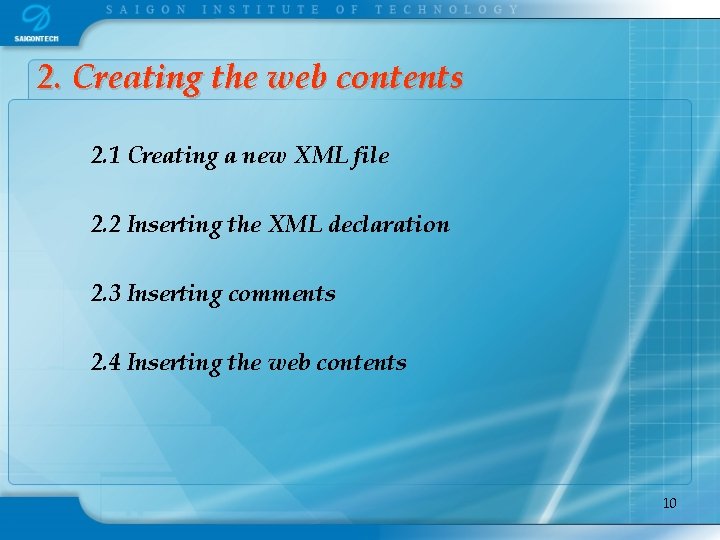 SAIGONTECH

SAIGON INSTITUTE OF TECHNOLOGY

2. Creating the web contents

2.1 Creating a new XML file

2.2 Inserting the XML declaration

2.3 Inserting comments

2.4 Inserting the web contents

10